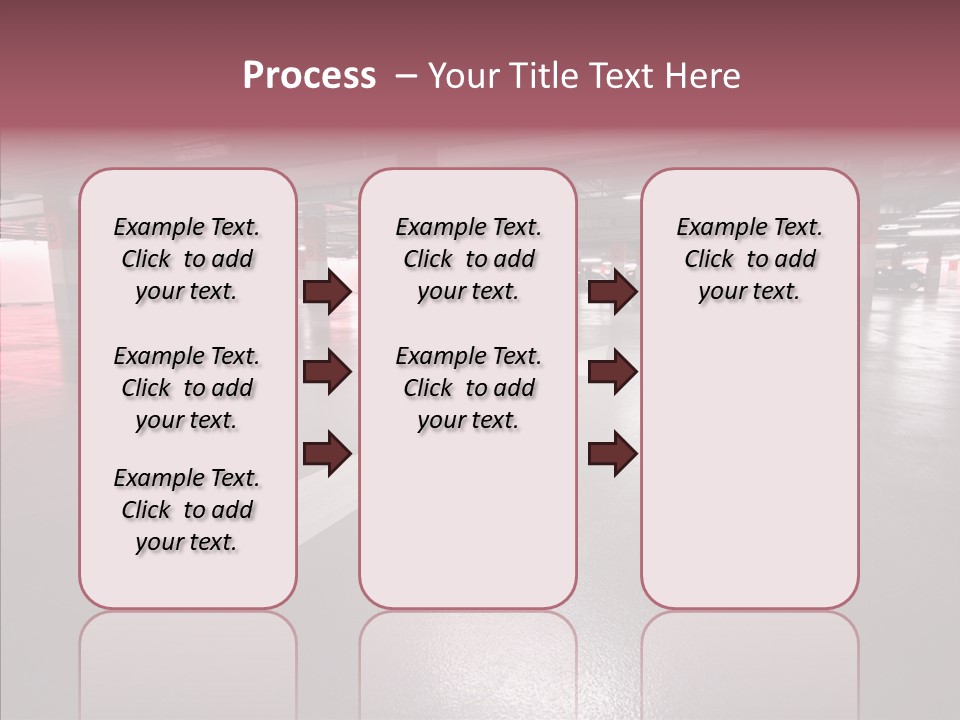 Process – Your Title Text Here

Example Text. Click to add your text.

Example Text. Click to add your text.

Example Text. Click to add your text.

Example Text. Click to add your text.

Example Text. Click to add your text.

Example Text. Click to add your text.